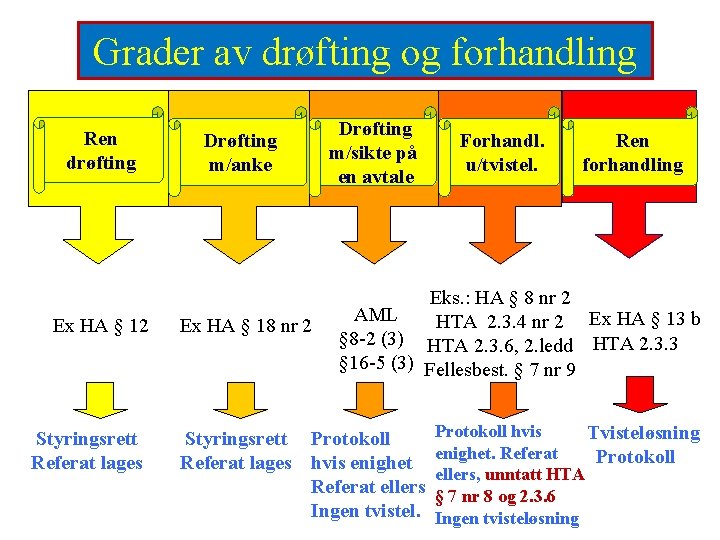 Grader av drøfting og forhandling

Ren drøfting

Drøfting m/anke

Drøfting m/sikte på en avtale

Forhandl. u/tvistel.

Ren forhandling

Ex HA § 12

Ex HA § 18 nr 2

AML §8-2 (3) §16-5 (3)

Eks.: HA § 8 nr 2
HTA 2.3.4 nr 2
HTA 2.3.6, 2.ledd
Fellesbest. § 7 nr 9

Ex HA § 13 b
HTA 2.3.3

Styringsrett
Referat lages

Styringsrett
Referat lages

Protokoll hvis enighet
Referat ellers
Ingen tvistel.

Protokoll hvis enighet. Referat ellers, unntatt HTA § 7 nr 8 og 2.3.6
Ingen tvisteløsning

Tvisteløsning
Protokoll